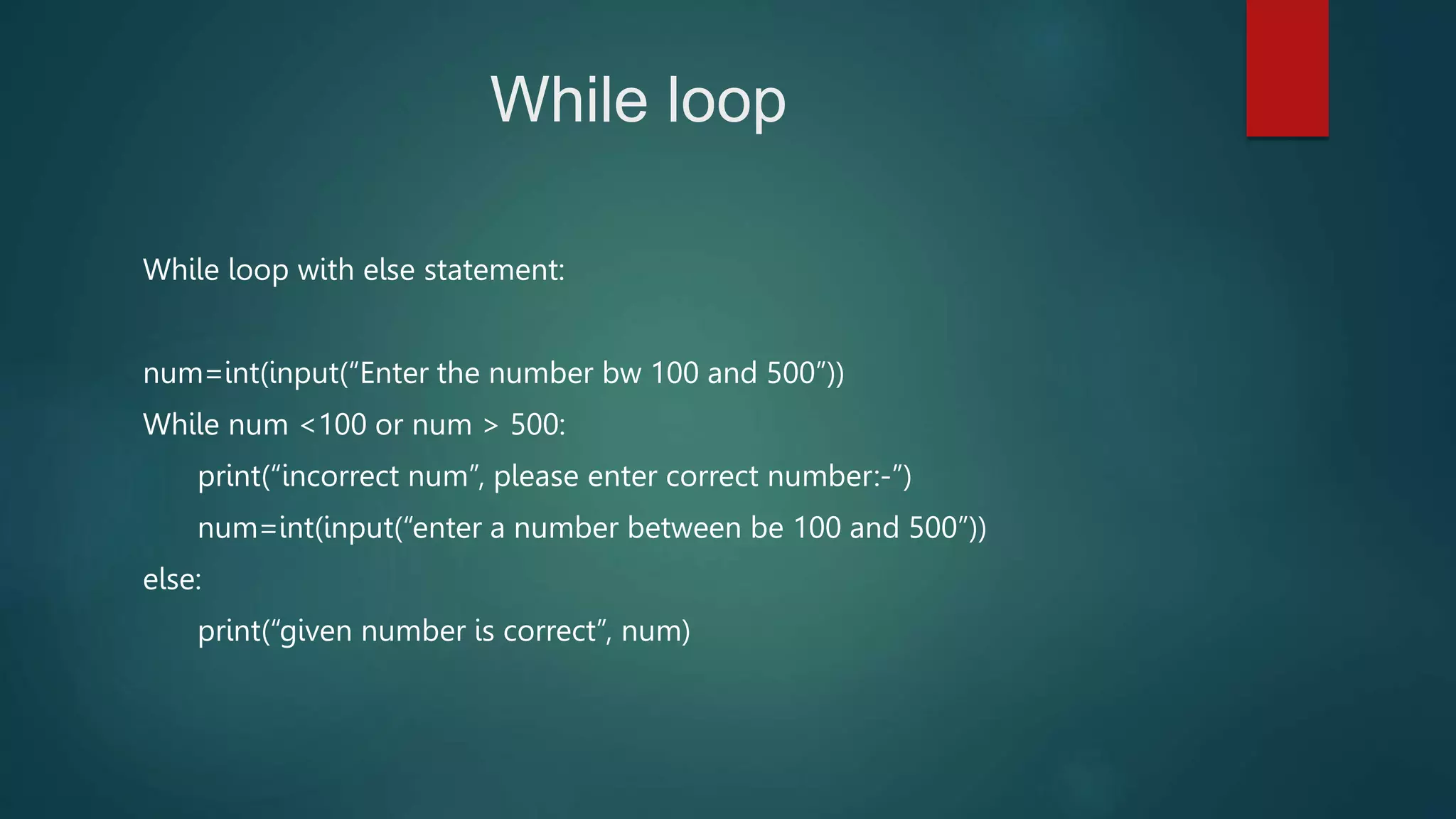 While loop

While loop with else statement:

num=int(input(“Enter the number bw 100 and 500”))
While num <100 or num > 500:
print(“incorrect num”, please enter correct number:-”)
num=int(input(“enter a number between be 100 and 500”))
else:
print(“given number is correct”, num)